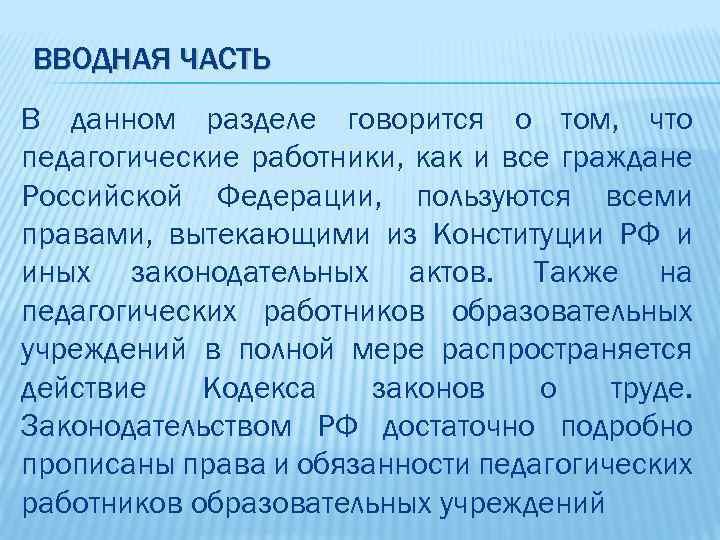 ВВОДНАЯ ЧАСТЬ

В данном разделе говорится о том, что педагогические работники, как и все граждане Российской Федерации, пользуются всеми правами, вытекающими из Конституции РФ и иных законодательных актов. Также на педагогических работников образовательных учреждений в полной мере распространяется действие Кодекса законов о труде. Законодательством РФ достаточно подробно прописаны права и обязанности педагогических работников образовательных учреждений